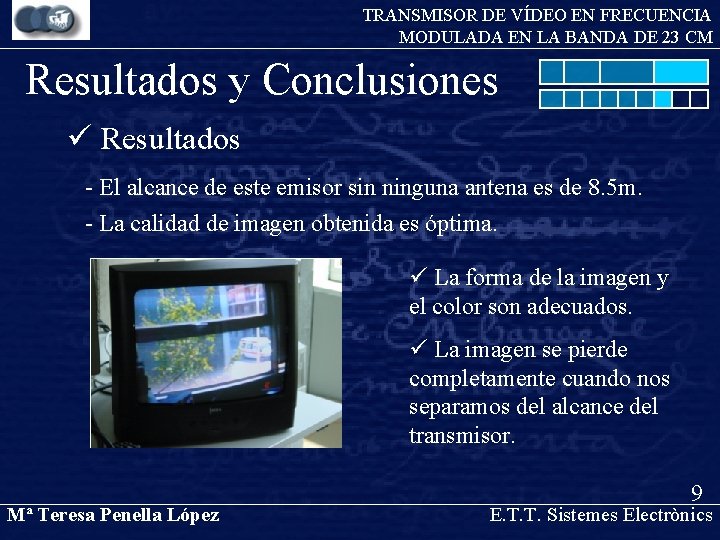 TRANSMISOR DE VÍDEO EN FRECUENCIA MODULADA EN LA BANDA DE 23 CM

Resultados y Conclusiones

✓ Resultados

- El alcance de este emisor sin ninguna antena es de 8.5m.

- La calidad de imagen obtenida es óptima.

✓ La forma de la imagen y el color son adecuados.

✓ La imagen se pierde completamente cuando nos separamos del alcance del transmisor.

9

Mª Teresa Penella López

E.T.T. Sistemes Electrònics